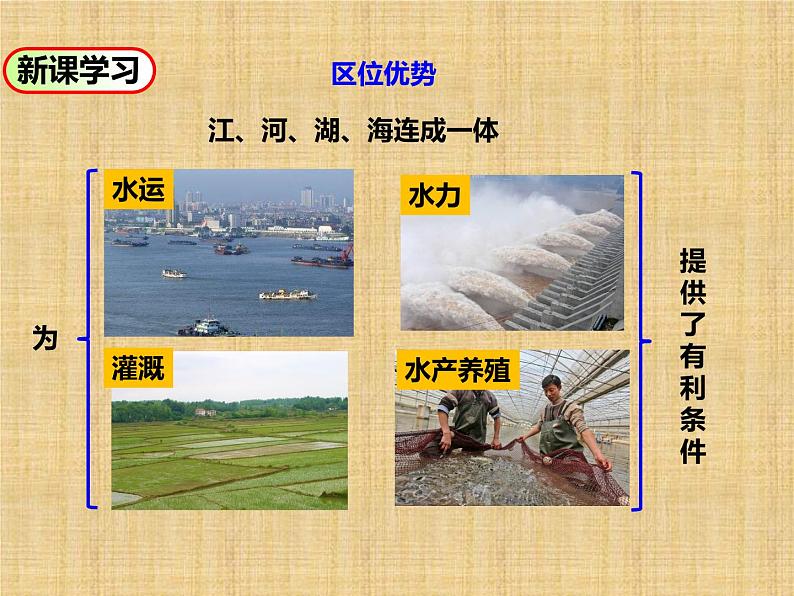 新课学习

区位优势

江、河、湖、海连成一体

为

水运

水力

灌溉

水产养殖

提供了有利条件